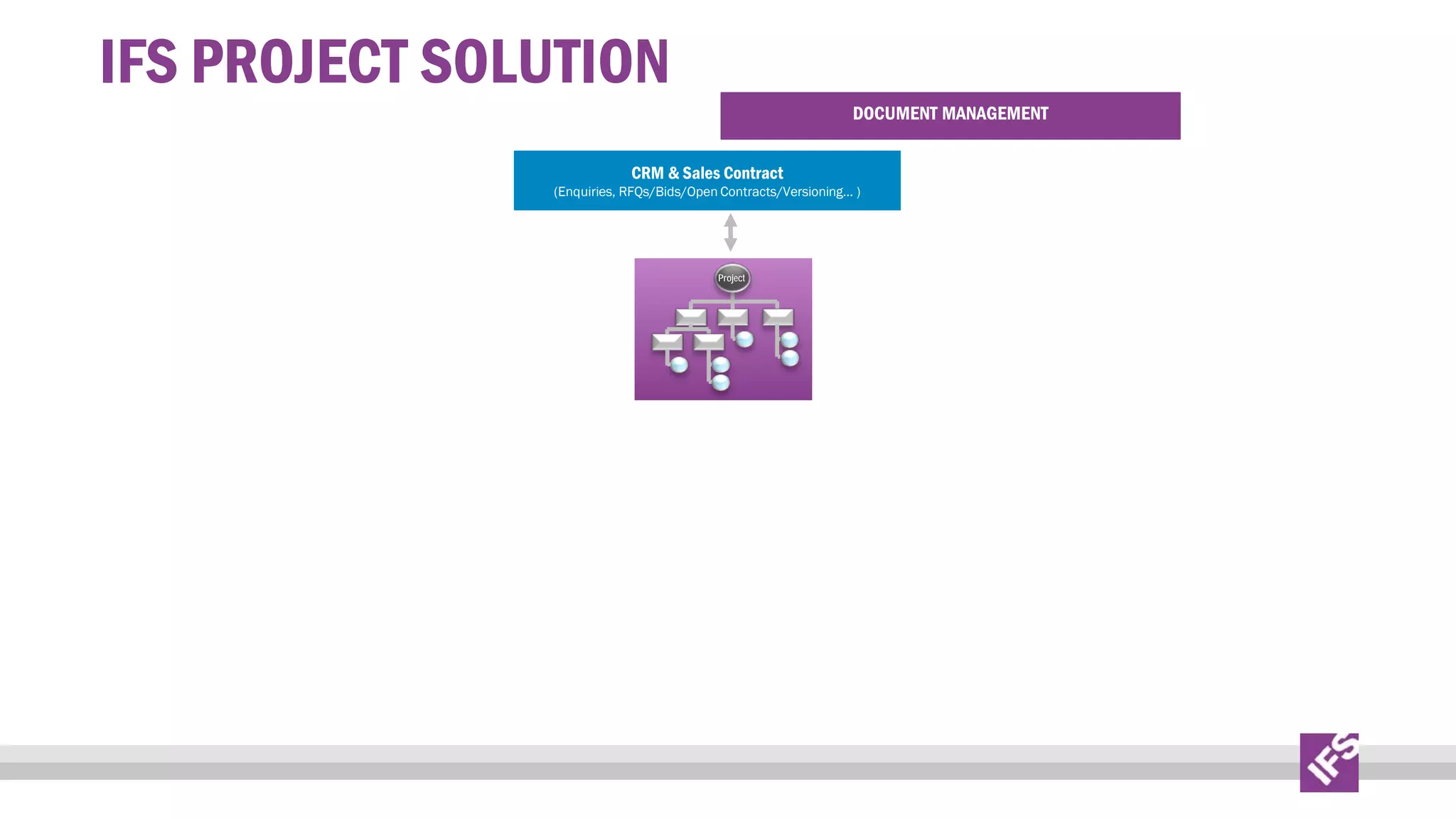 IFS PROJECT SOLUTION

DOCUMENT MANAGEMENT

CRM & Sales Contract
(Enquiries, RFQs/Bids/Open Contracts/Versioning... )

Project

IFS